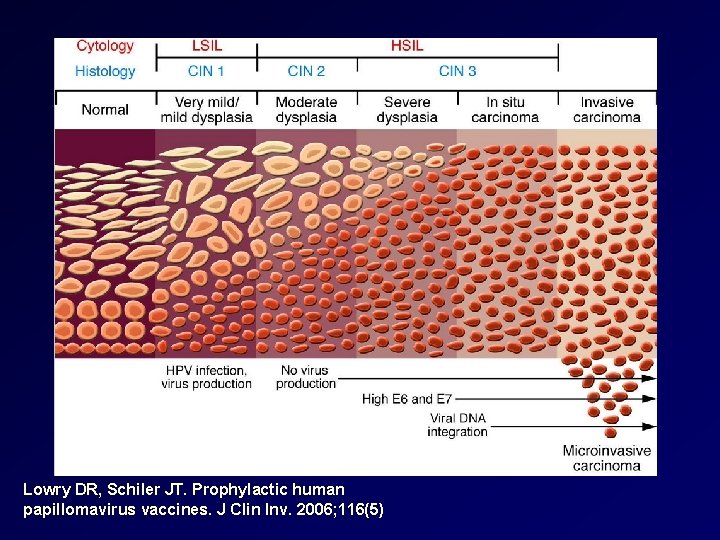 Cytology LSIL HSIL

Histology CIN 1 CIN 2 CIN 3

Normal

Very mild/ mild dysplasia

Moderate dysplasia

Severe dysplasia

In situ carcinoma

Invasive carcinoma

HPV infection, virus production

No virus production

High E6 and E7

Viral DNA integration

Microinvasive carcinoma

Lowry DR, Schiler JT. Prophylactic human papillomavirus vaccines. J Clin Inv. 2006;116(5)